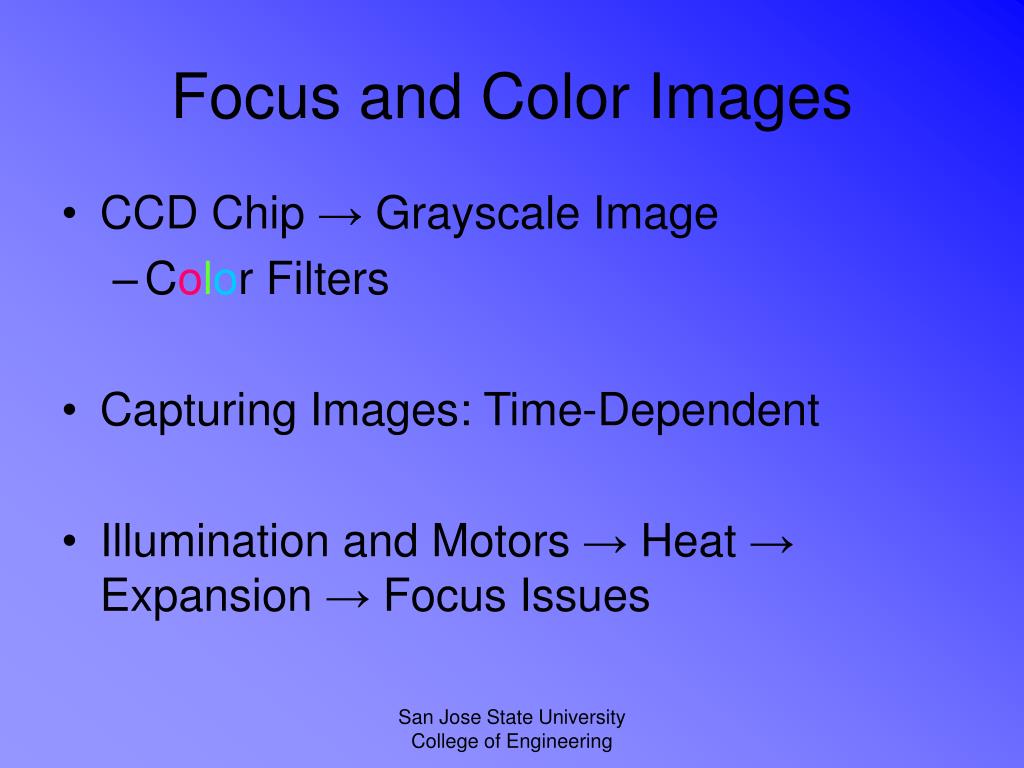 Focus and Color Images

• CCD Chip → Grayscale Image
– Color Filters

• Capturing Images: Time-Dependent

• Illumination and Motors → Heat → Expansion → Focus Issues

San Jose State University
College of Engineering